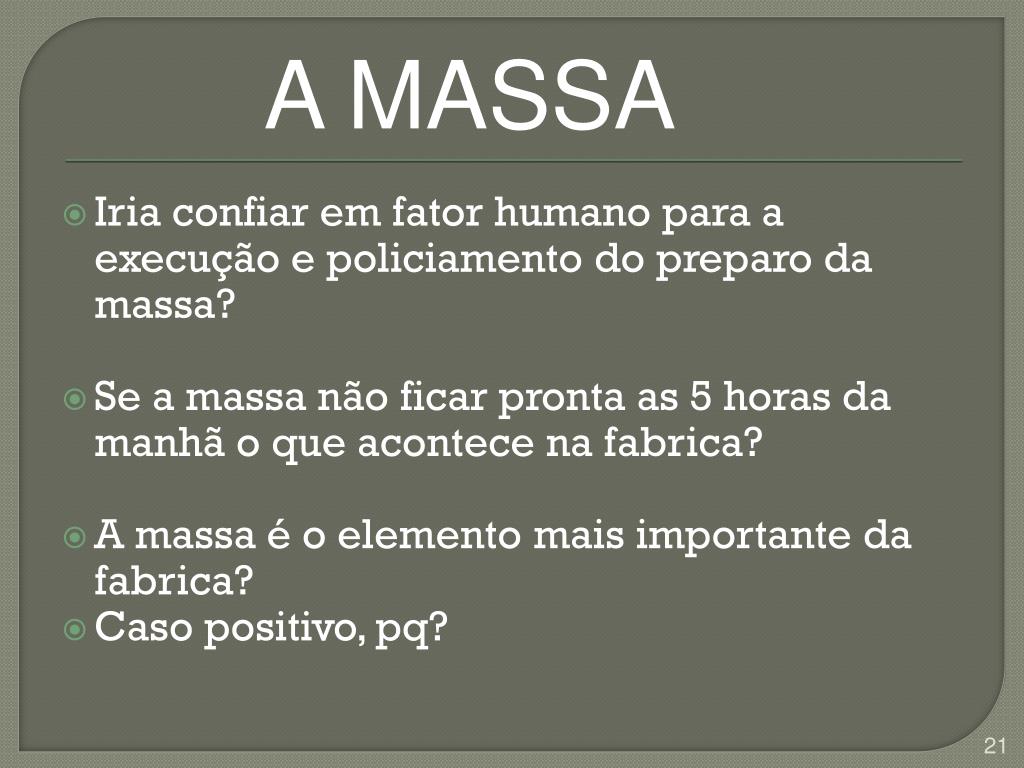 A MASSA

Iria confiar em fator humano para a execução e policiamento do preparo da massa?

Se a massa não ficar pronta as 5 horas da manhã o que acontece na fabrica?

A massa é o elemento mais importante da fabrica?

Caso positivo, pq?

21